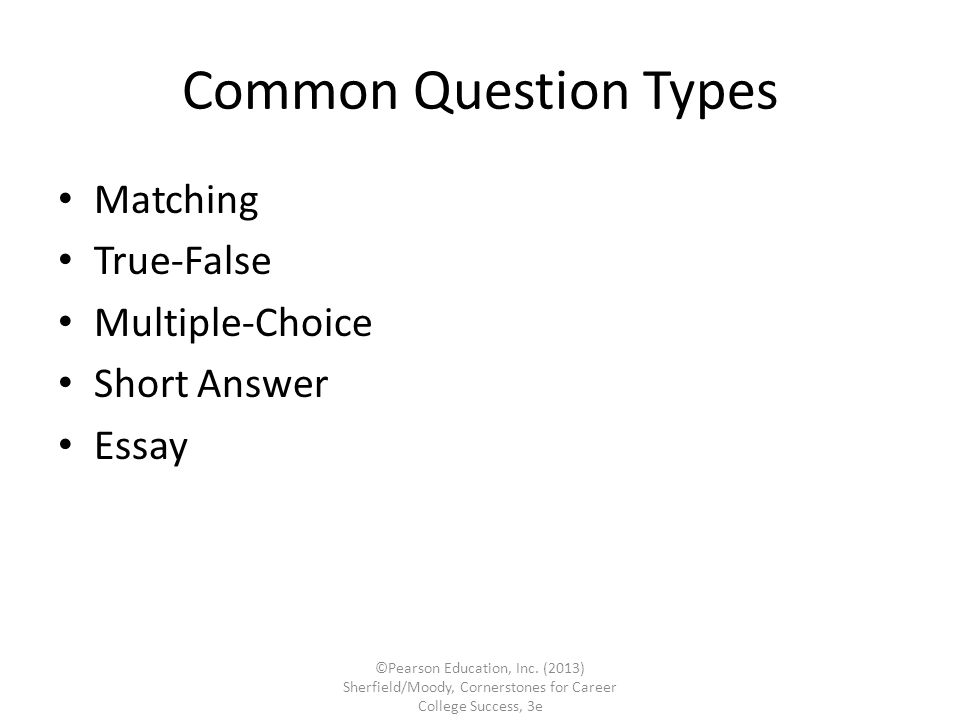 Common Question Types

• Matching
• True-False
• Multiple-Choice
• Short Answer
• Essay

©Pearson Education, Inc. (2013) Sherfield/Moody, Cornerstones for Career College Success, 3e